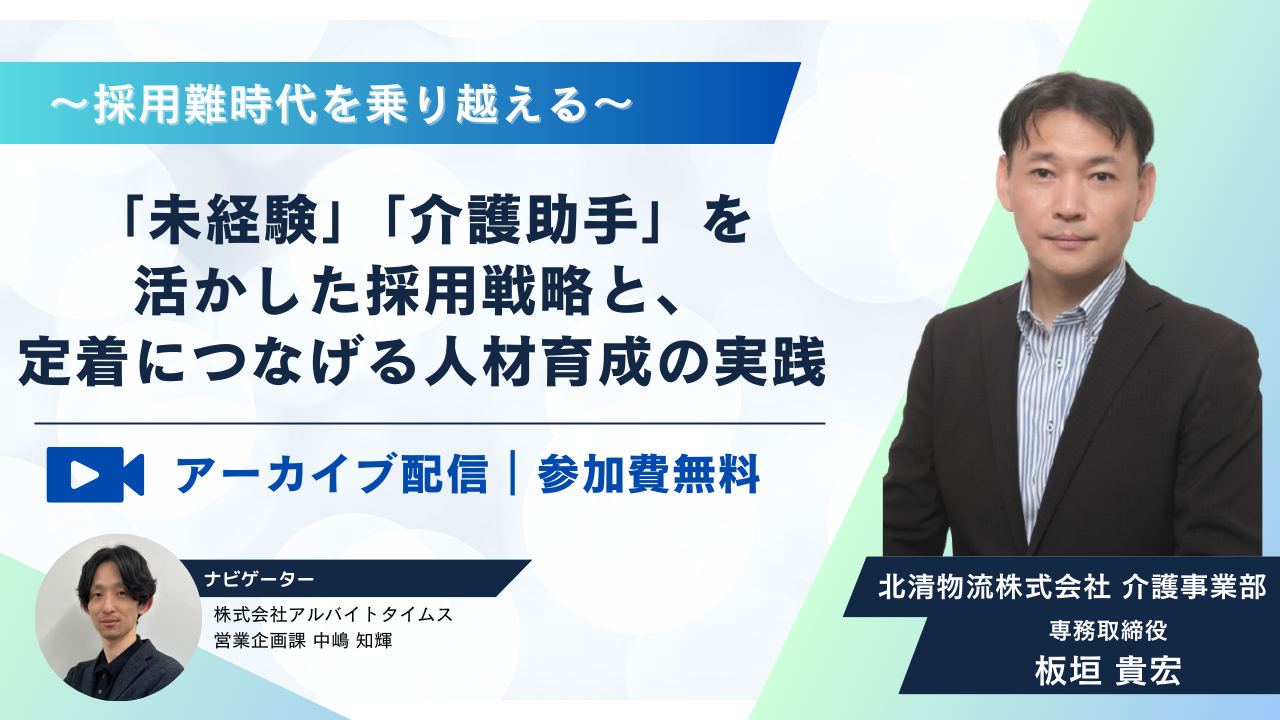 ～採用難時代を乗り越える～

「未経験」「介護助手」を活かした採用戦略と、定着につなげる人材育成の実践

アーカイブ配信｜参加費無料

ナビゲーター
株式会社アルバイトタイムス
営業企画課 中嶋 知輝

北清物流株式会社 介護事業部
専務取締役
板垣 貴宏